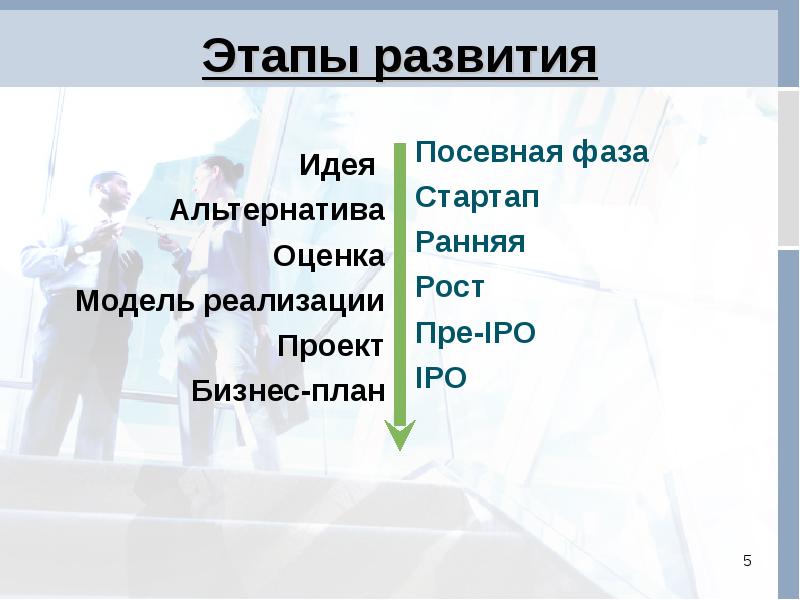 Этапы развития

Идея
Альтернатива
Оценка
Модель реализации
Проект
Бизнес-план

Посевная фаза
Стартап
Ранняя
Рост
Пре-IPO
IPO

5